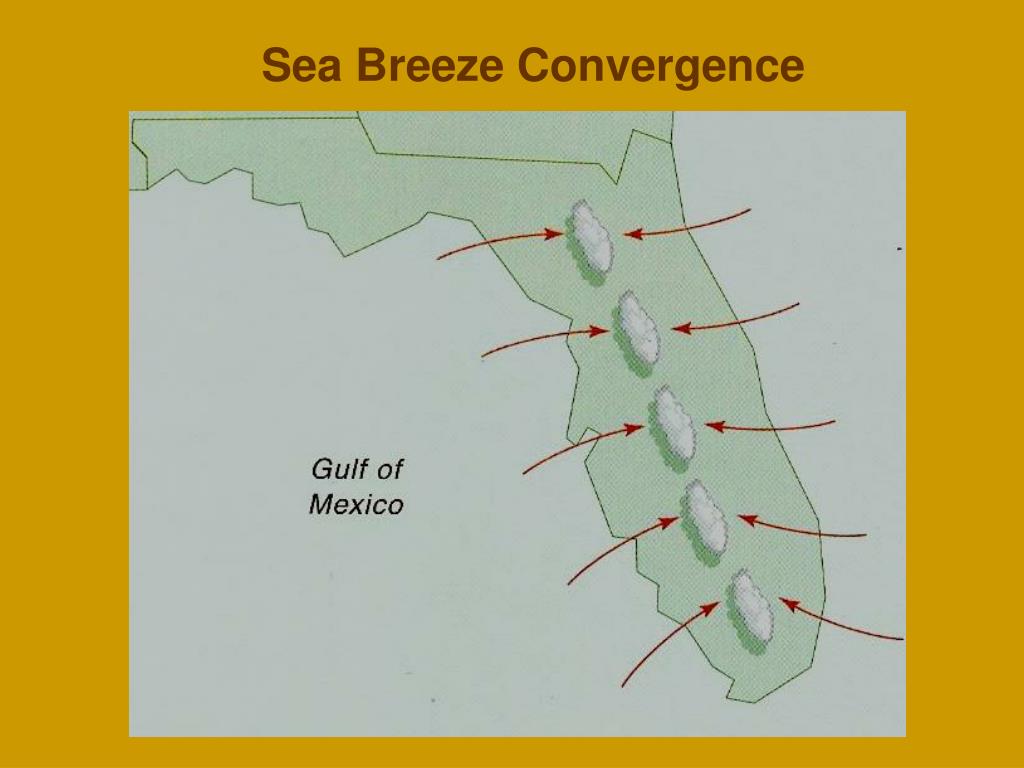 Sea Breeze Convergence

Gulf of Mexico